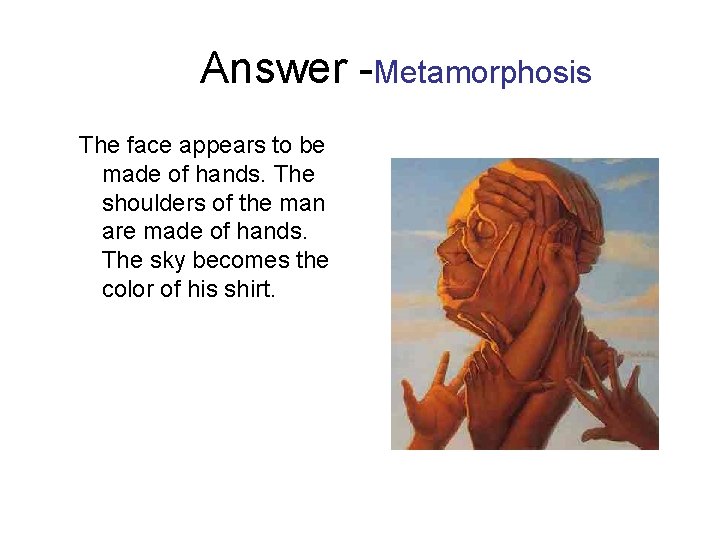 Answer -Metamorphosis

The face appears to be made of hands. The shoulders of the man are made of hands. The sky becomes the color of his shirt.